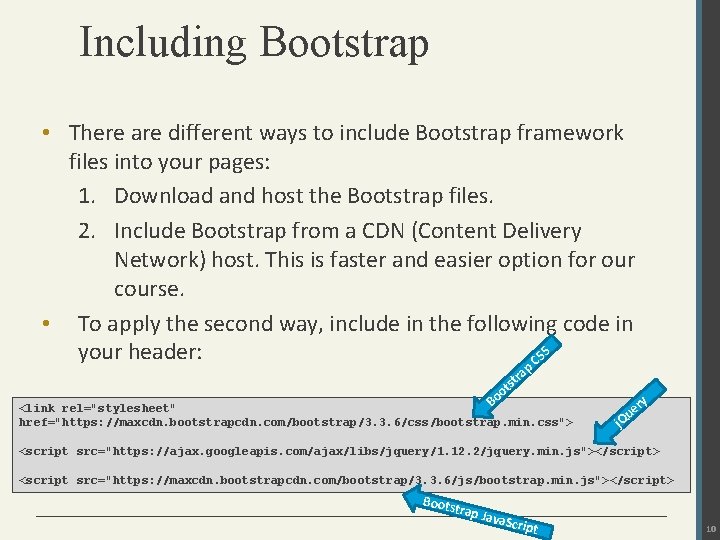 Including Bootstrap

• There are different ways to include Bootstrap framework files into your pages:
1. Download and host the Bootstrap files.
2. Include Bootstrap from a CDN (Content Delivery Network) host. This is faster and easier option for our course.

• To apply the second way, include in the following code in your header:

Bootstrap CSS

jQuery

<link rel="stylesheet" href="https://maxcdn.bootstrapcdn.com/bootstrap/3.3.6/css/bootstrap.min.css">

<script src="https://ajax.googleapis.com/ajax/libs/jquery/1.12.2/jquery.min.js"></script>

<script src="https://maxcdn.bootstrapcdn.com/bootstrap/3.3.6/js/bootstrap.min.js"></script>

Bootstrap JavaScript

10